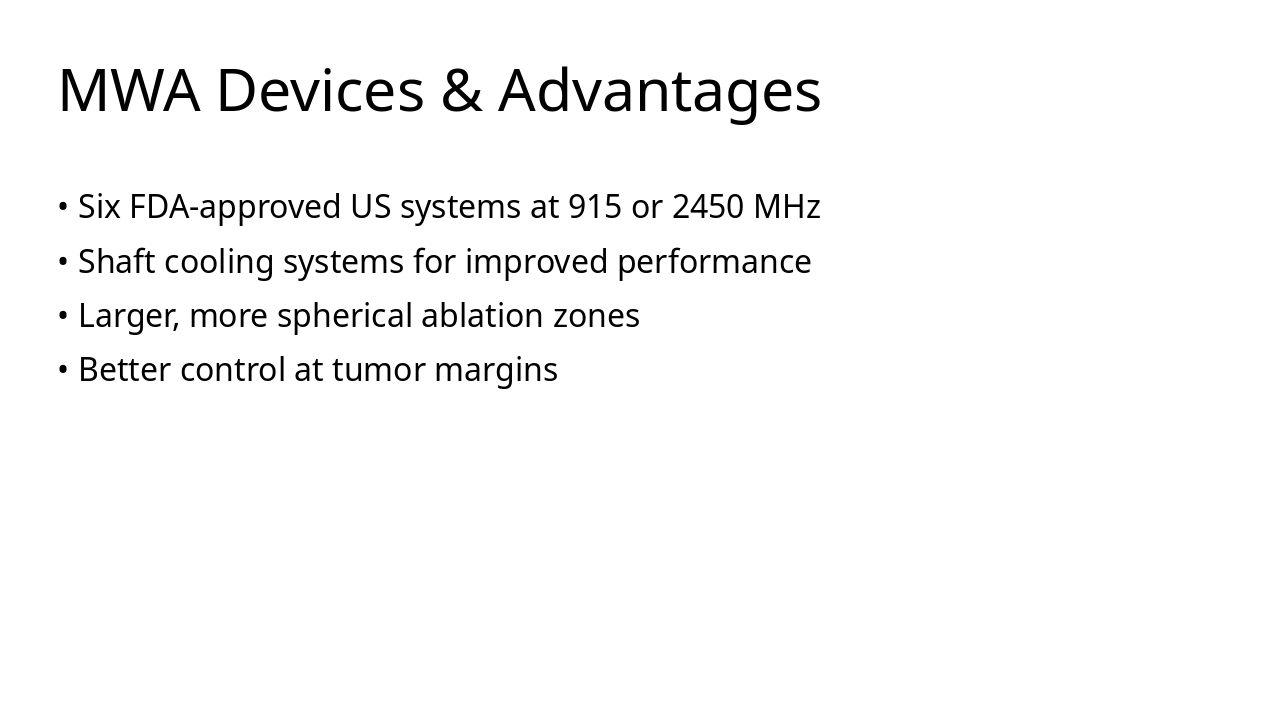 MWA Devices & Advantages

• Six FDA-approved US systems at 915 or 2450 MHz
• Shaft cooling systems for improved performance
• Larger, more spherical ablation zones
• Better control at tumor margins